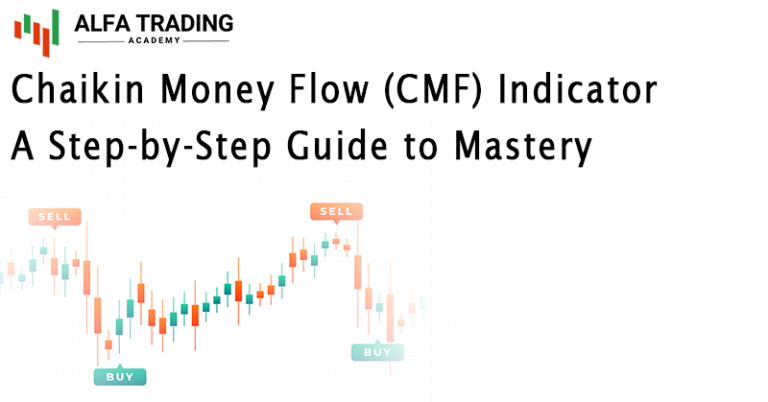 ALFA TRADING
ACADEMY

Chaikin Money Flow (CMF) Indicator
A Step-by-Step Guide to Mastery

SELL
SELL
BUY
BUY